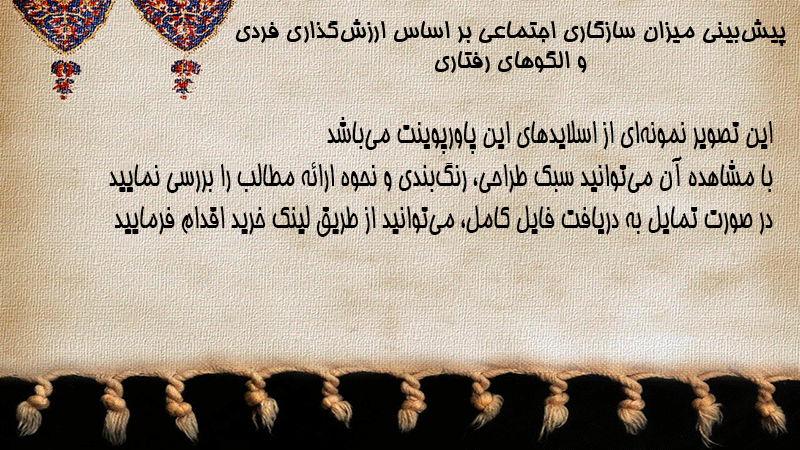 پیش‌بینی میزان سازگاری اجتماعی بر اساس ارزش‌گذاری فردی و الگوهای رفتاری

این تصویر نمونه‌ای از اسلایدهای این پاورپوینت می‌باشد
با مشاهده آن می‌توانید سبک طراحی، رنگ‌بندی و نحوه ارائه مطالب را بررسی نمایید
در صورت تمایل به دریافت فایل کامل، می‌توانید از طریق لینک خرید اقدام فرمایید